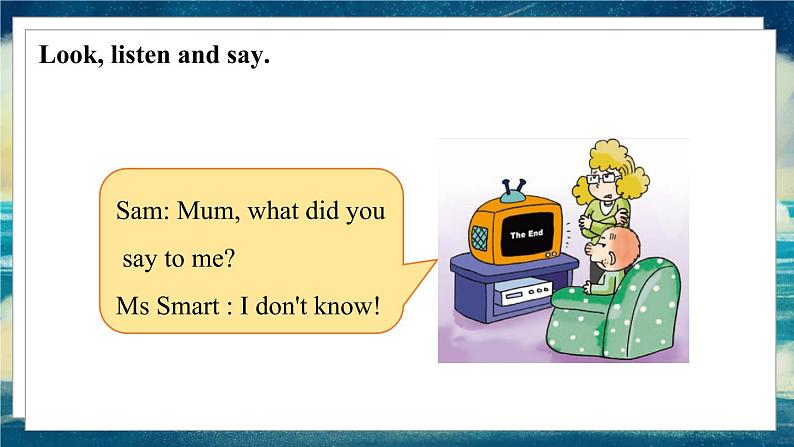 Look, listen and say.

Sam: Mum, what did you say to me?

Ms Smart : I don't know!

The End